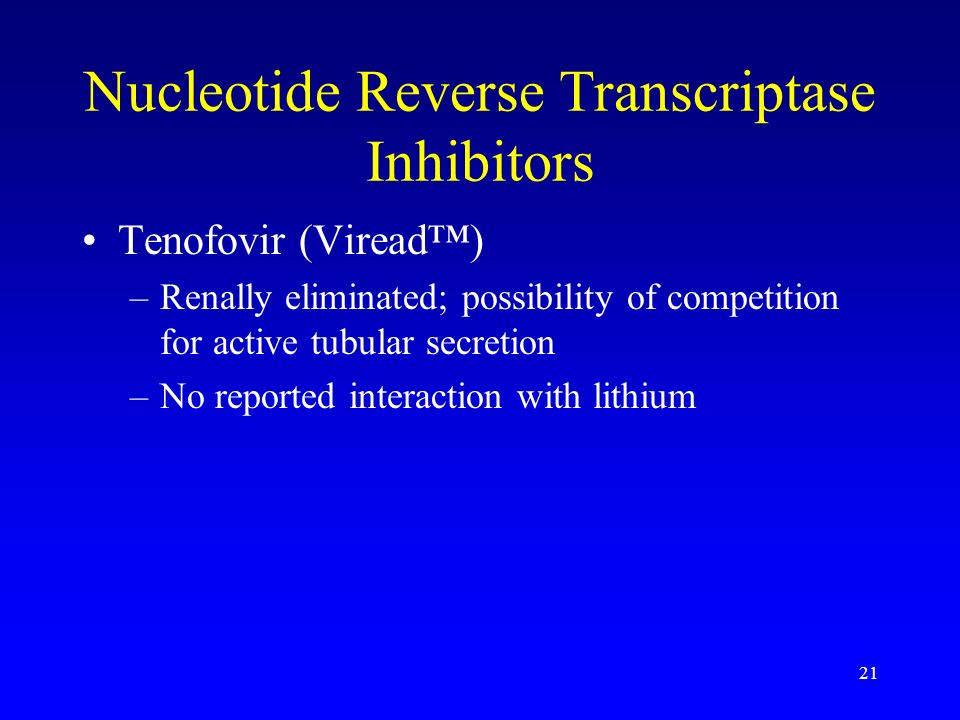 Nucleotide Reverse Transcriptase Inhibitors

• Tenofovir (Viread™)
– Renally eliminated; possibility of competition for active tubular secretion
– No reported interaction with lithium

21